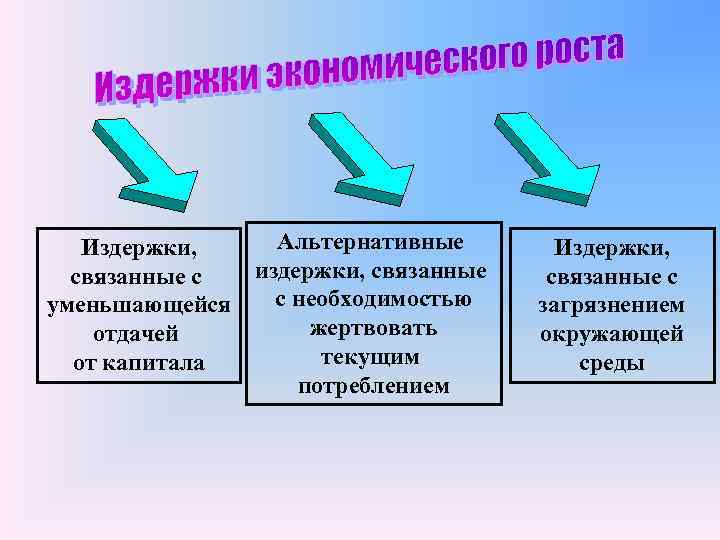 Издержки экономического роста

Издержки, связанные с уменьшающейся отдачей от капитала

Альтернативные издержки, связанные с необходимостью жертвовать текущим потреблением

Издержки, связанные с загрязнением окружающей среды